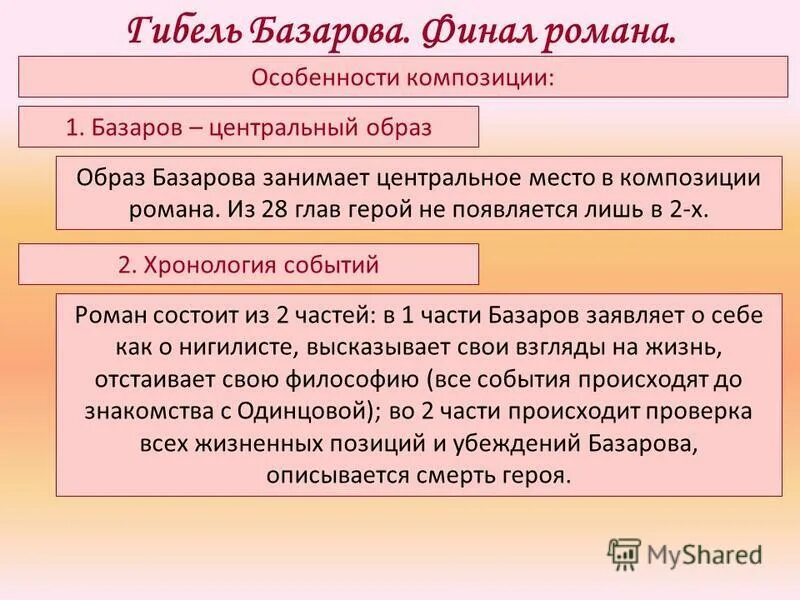 Гибель Базарова. Финал романа.

Особенности композиции:

1. Базаров – центральный образ

Образ Базарова занимает центральное место в композиции романа. Из 28 глав герой не появляется лишь в 2-х.

2. Хронология событий

Роман состоит из 2 частей: в 1 части Базаров заявляет о себе как о нигилисте, высказывает свои взгляды на жизнь, отстаивает свою философию (все события происходят до знакомства с Одинцовой); во 2 части происходит проверка всех жизненных позиций и убеждений Базарова, описывается смерть героя.

MyShared